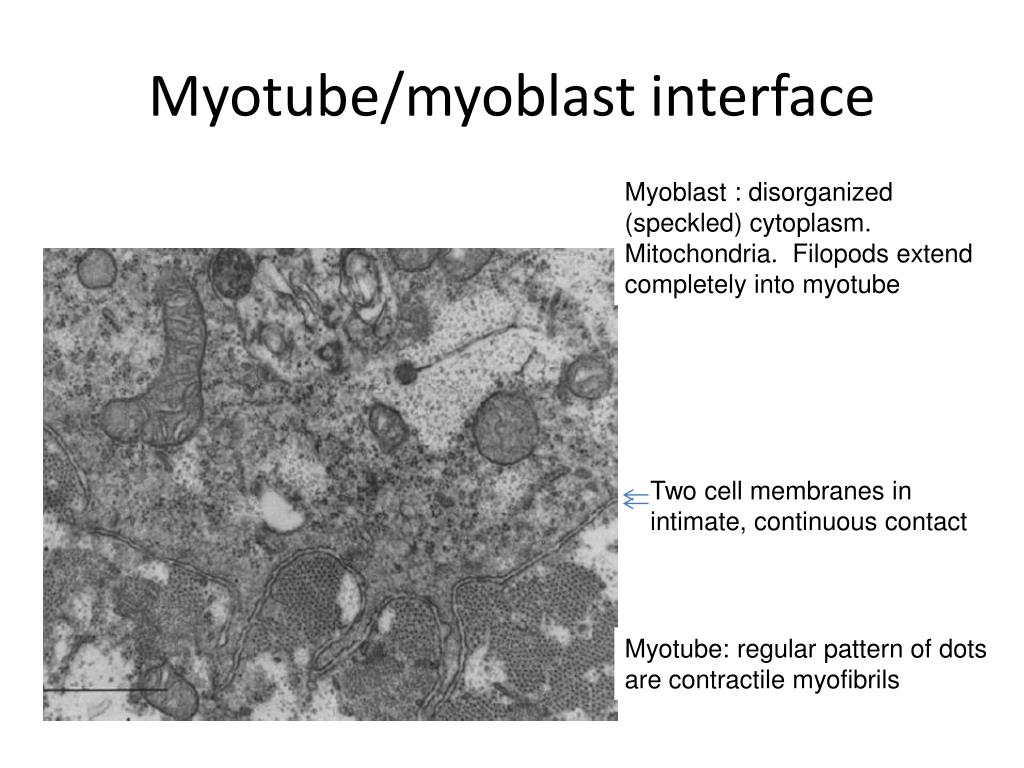 Myotube/myoblast interface

Myoblast : disorganized (speckled) cytoplasm. Mitochondria. Filopods extend completely into myotube

Two cell membranes in intimate, continuous contact

Myotube: regular pattern of dots are contractile myofibrils